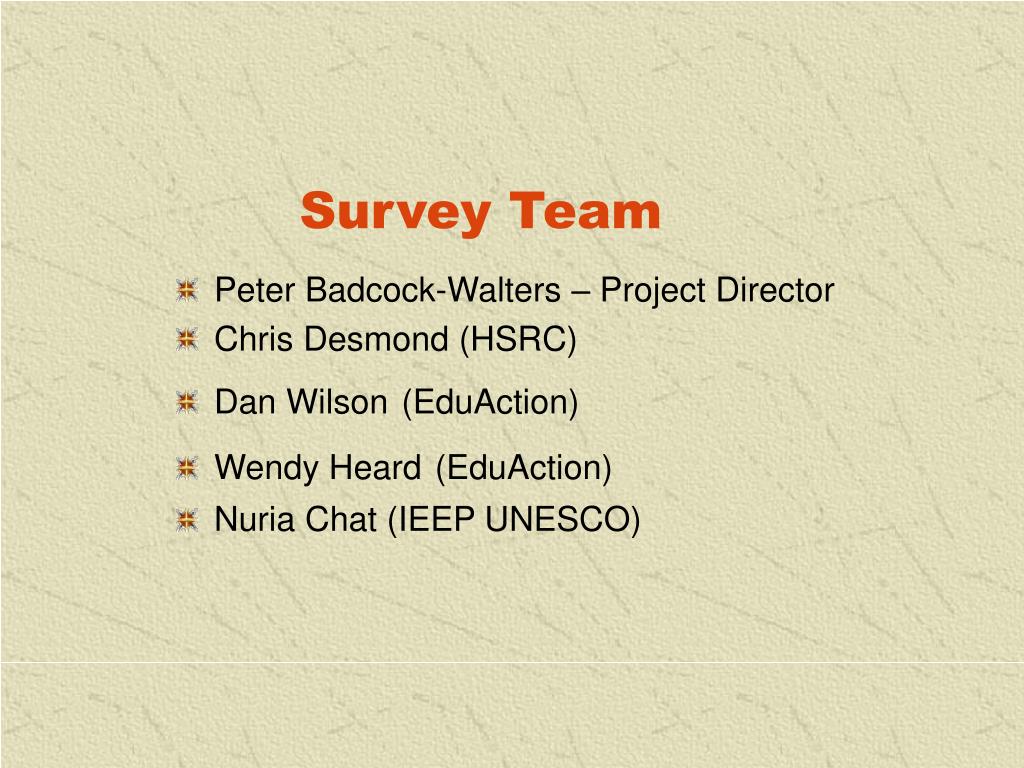 Survey Team

Peter Badcock-Walters – Project Director
Chris Desmond (HSRC)
Dan Wilson (EduAction)
Wendy Heard (EduAction)
Nuria Chat (IEEP UNESCO)